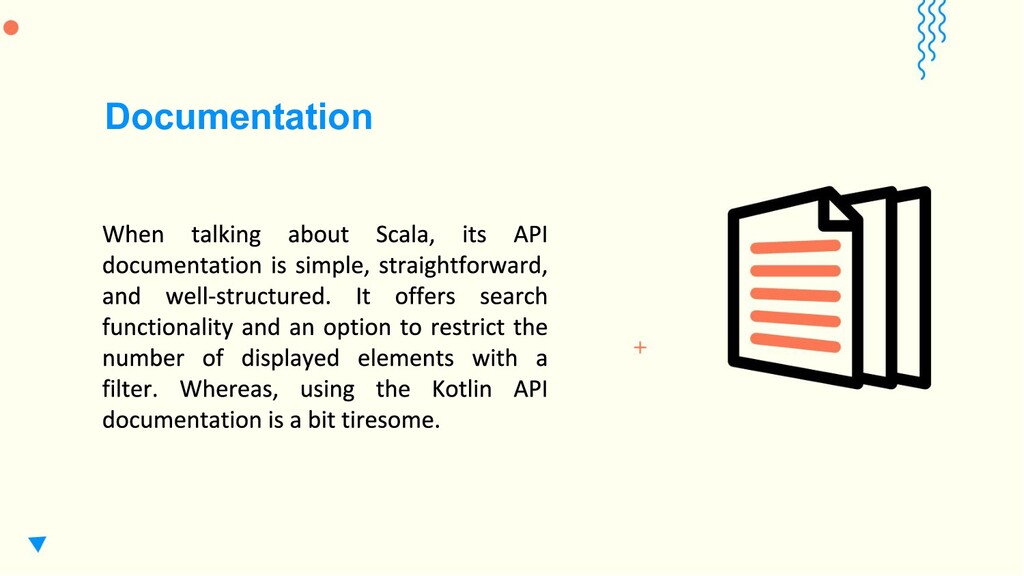 Documentation

When talking about Scala, its API documentation is simple, straightforward, and well-structured. It offers search functionality and an option to restrict the number of displayed elements with a filter. Whereas, using the Kotlin API documentation is a bit tiresome.